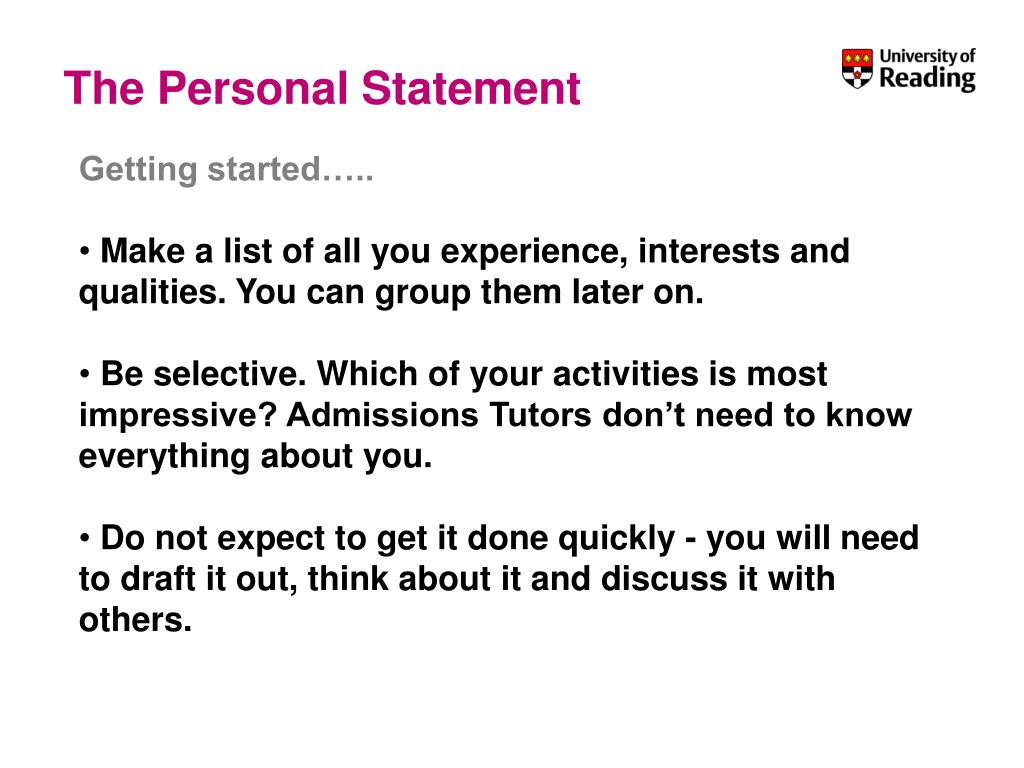 The Personal Statement

University of Reading

Getting started…..

• Make a list of all you experience, interests and qualities. You can group them later on.

• Be selective. Which of your activities is most impressive? Admissions Tutors don't need to know everything about you.

• Do not expect to get it done quickly - you will need to draft it out, think about it and discuss it with others.